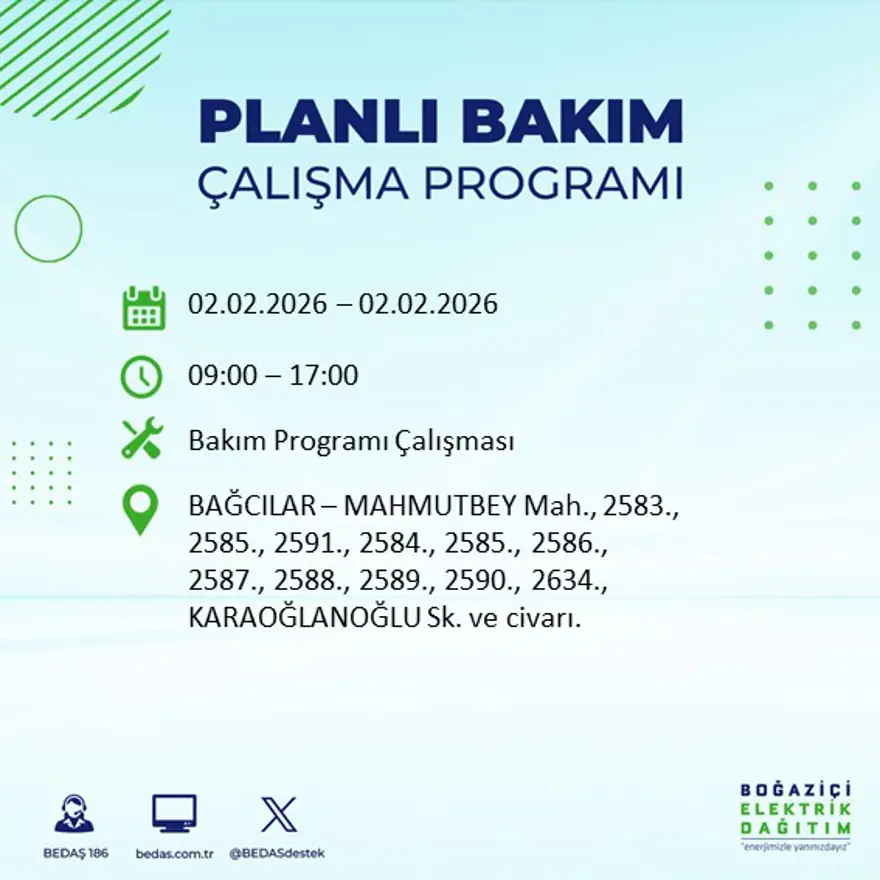 PLANLI BAKIM
ÇALIŞMA PROGRAMI

02.02.2026 – 02.02.2026

09:00 – 17:00

Bakım Programı Çalışması

BAĞCILAR – MAHMUTBEY Mah., 2583., 2585., 2591., 2584., 2585., 2586., 2587., 2588., 2589., 2590., 2634., KARAOĞLANOĞLU Sk. ve civarı.

BEDAŞ 186

bedas.com.tr

@BEDASdestek

BOĞAZİÇİ
ELEKTRİK
DAĞITIM
"enerjimizle yanınızdayız"